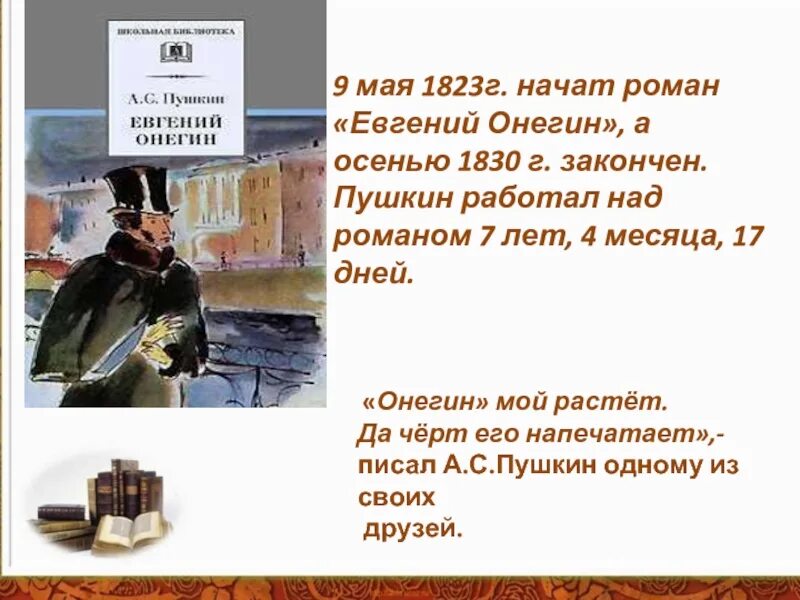 ШКОЛЬНАЯ БИБЛИОТЕКА

А.С. Пушкин

ЕВГЕНИЙ ОНЕГИН

9 мая 1823г. начат роман «Евгений Онегин», а осенью 1830 г. закончен. Пушкин работал над романом 7 лет, 4 месяца, 17 дней.

«Онегин» мой растёт. Да чёрт его напечатает»,- писал А.С.Пушкин одному из своих друзей.